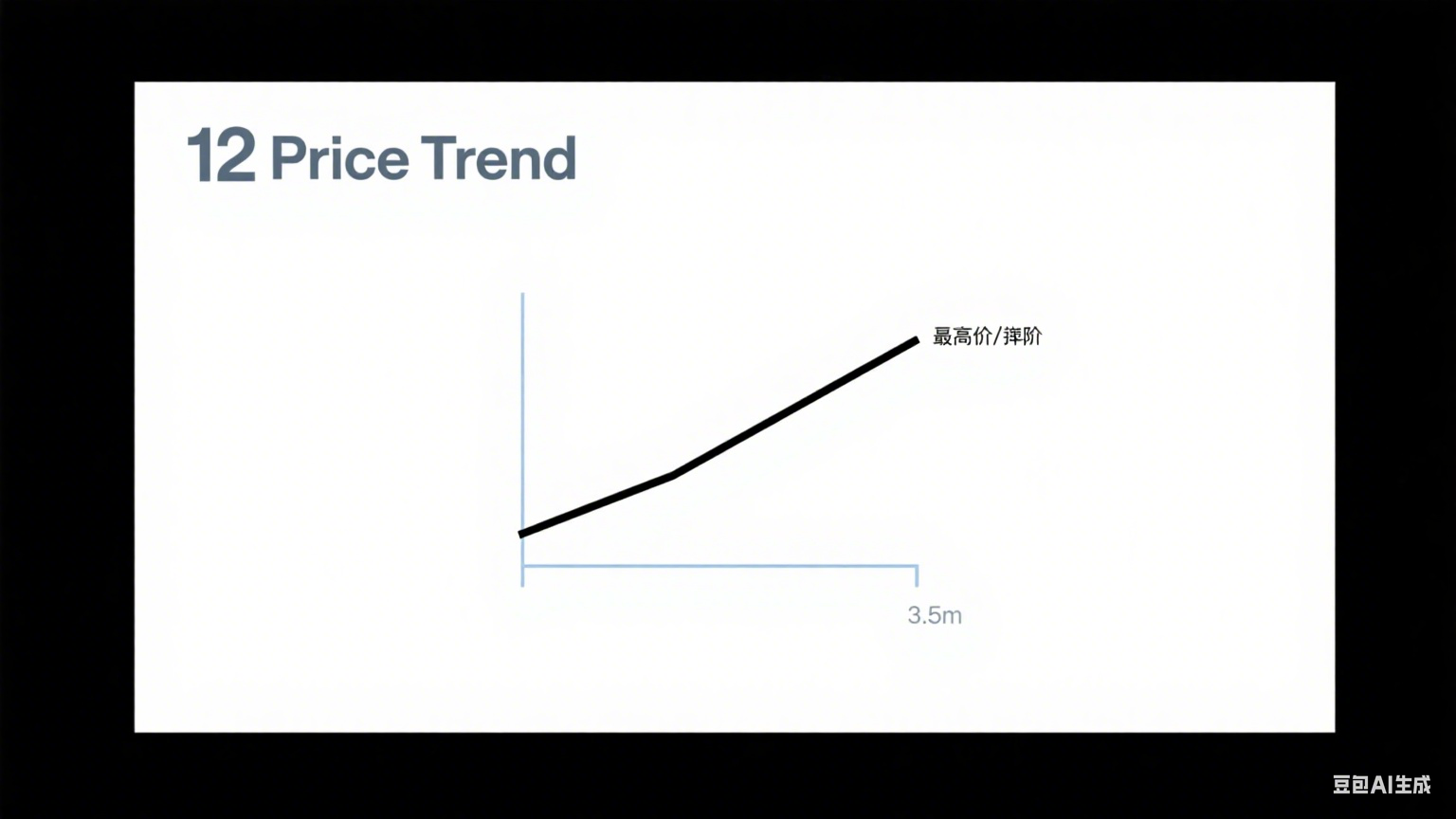 12 Price Trend

最高价/摔阶

3.5m

豆包AI生成